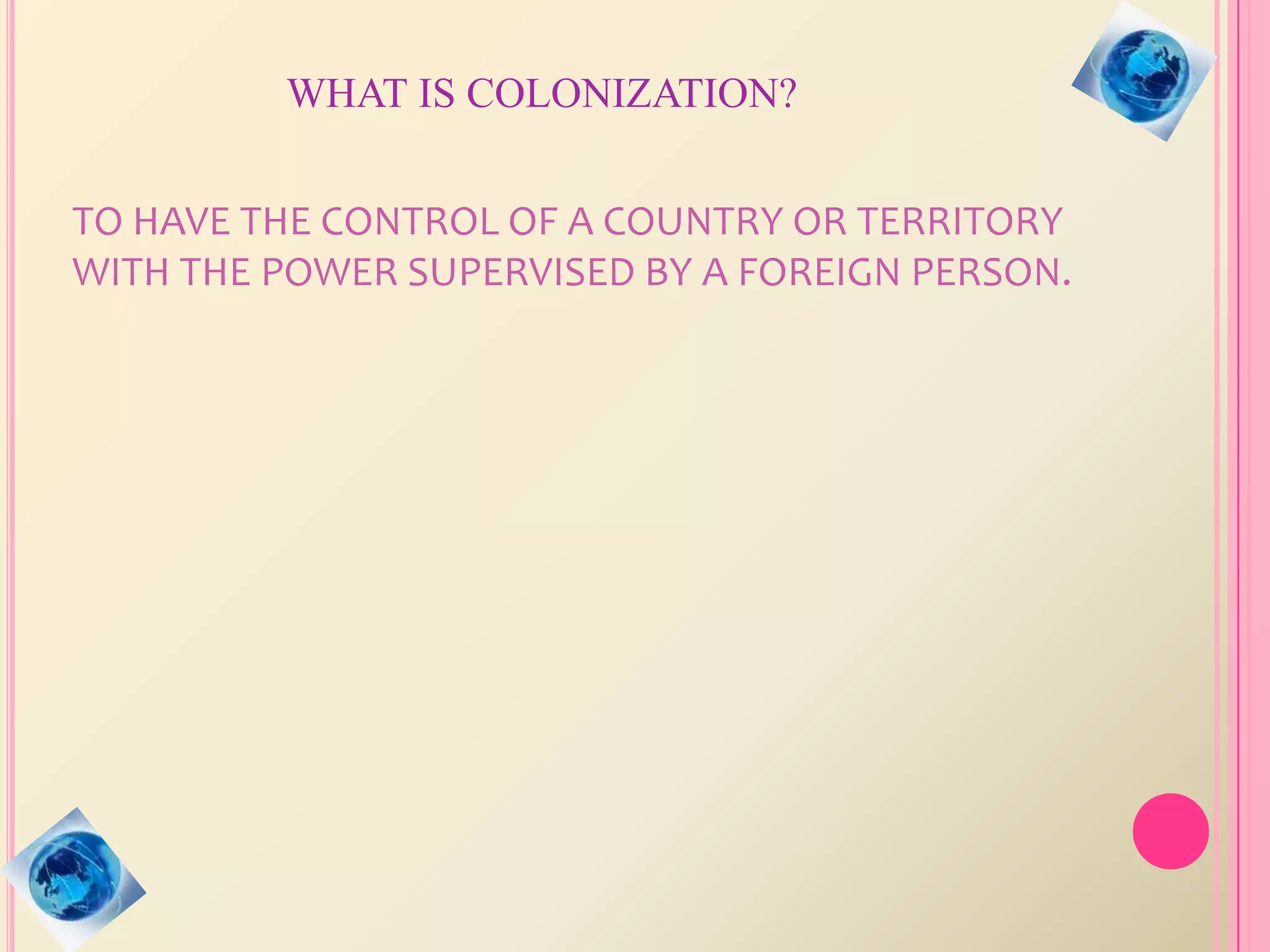 WHAT IS COLONIZATION?

TO HAVE THE CONTROL OF A COUNTRY OR TERRITORY WITH THE POWER SUPERVISED BY A FOREIGN PERSON.